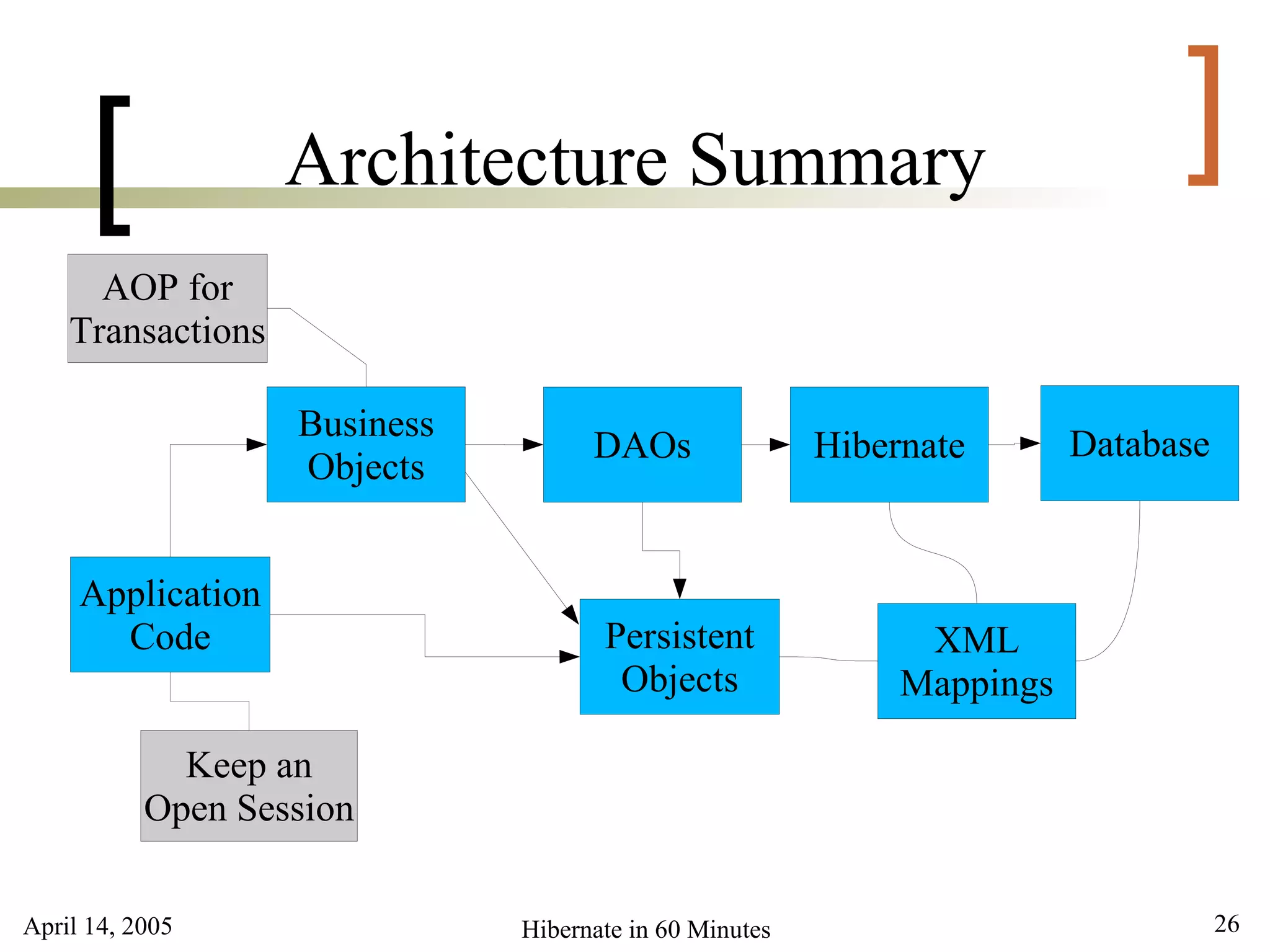 Architecture Summary

AOP for Transactions

Business Objects

DAOs

Hibernate

Database

Application Code

Persistent Objects

XML Mappings

Keep an Open Session

April 14, 2005

Hibernate in 60 Minutes

26